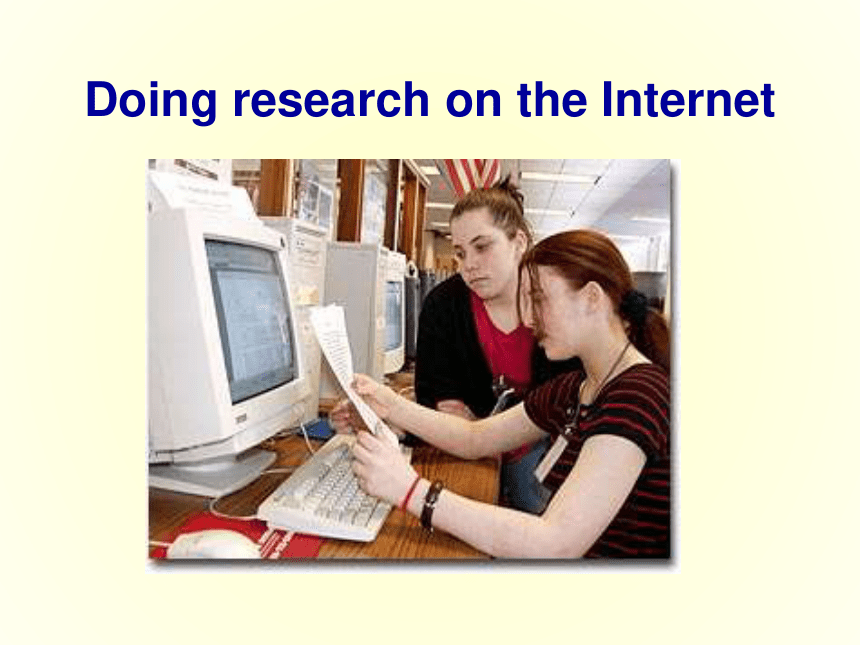 Doing research on the Internet